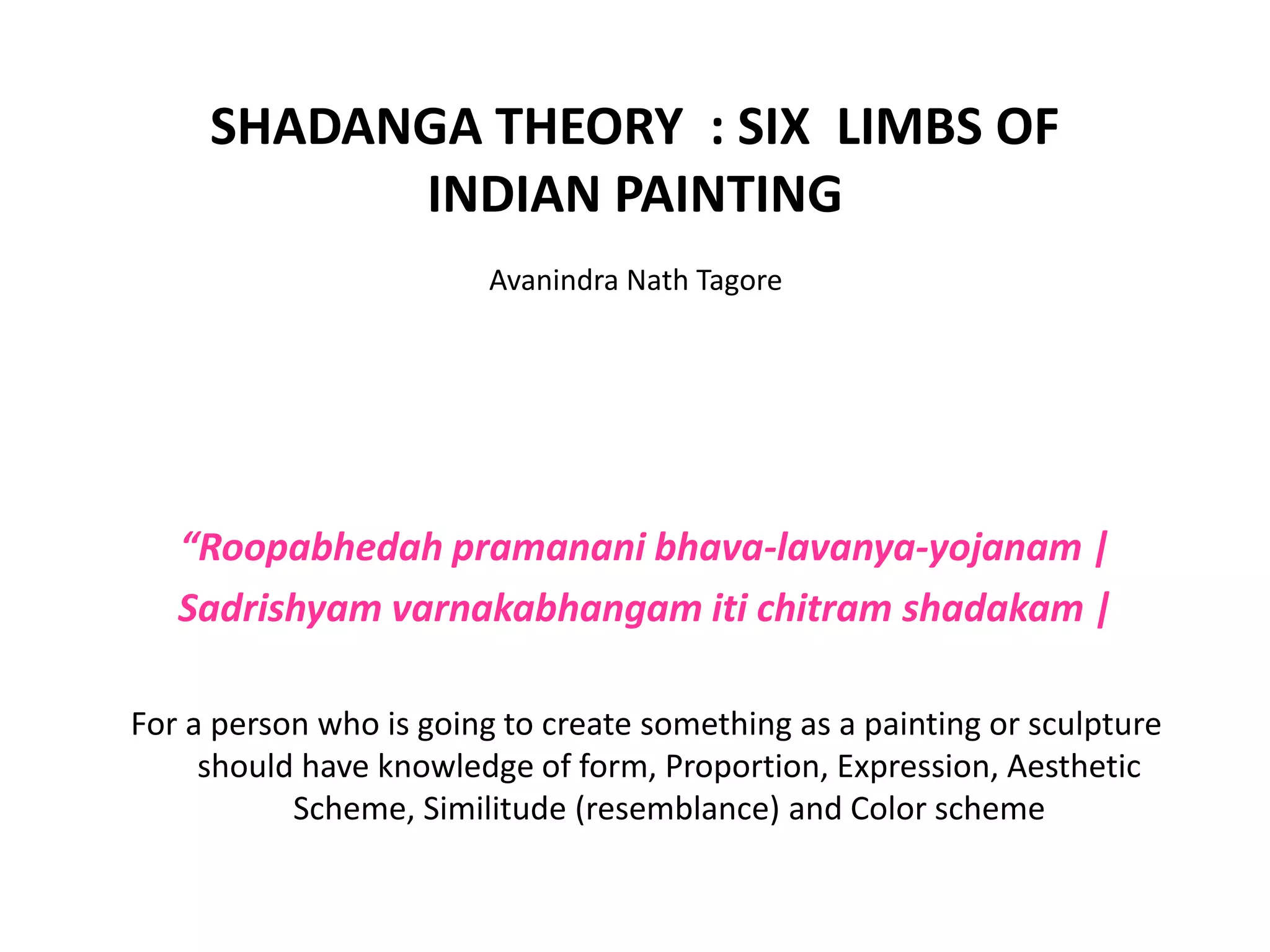 SHADANGA THEORY : SIX LIMBS OF INDIAN PAINTING

Avanindra Nath Tagore

“Roopabhedah pramanani bhava-lavanya-yojanam |
Sadrishyam varnakabhangam iti chitram shadakam |

For a person who is going to create something as a painting or sculpture should have knowledge of form, Proportion, Expression, Aesthetic Scheme, Similitude (resemblance) and Color scheme